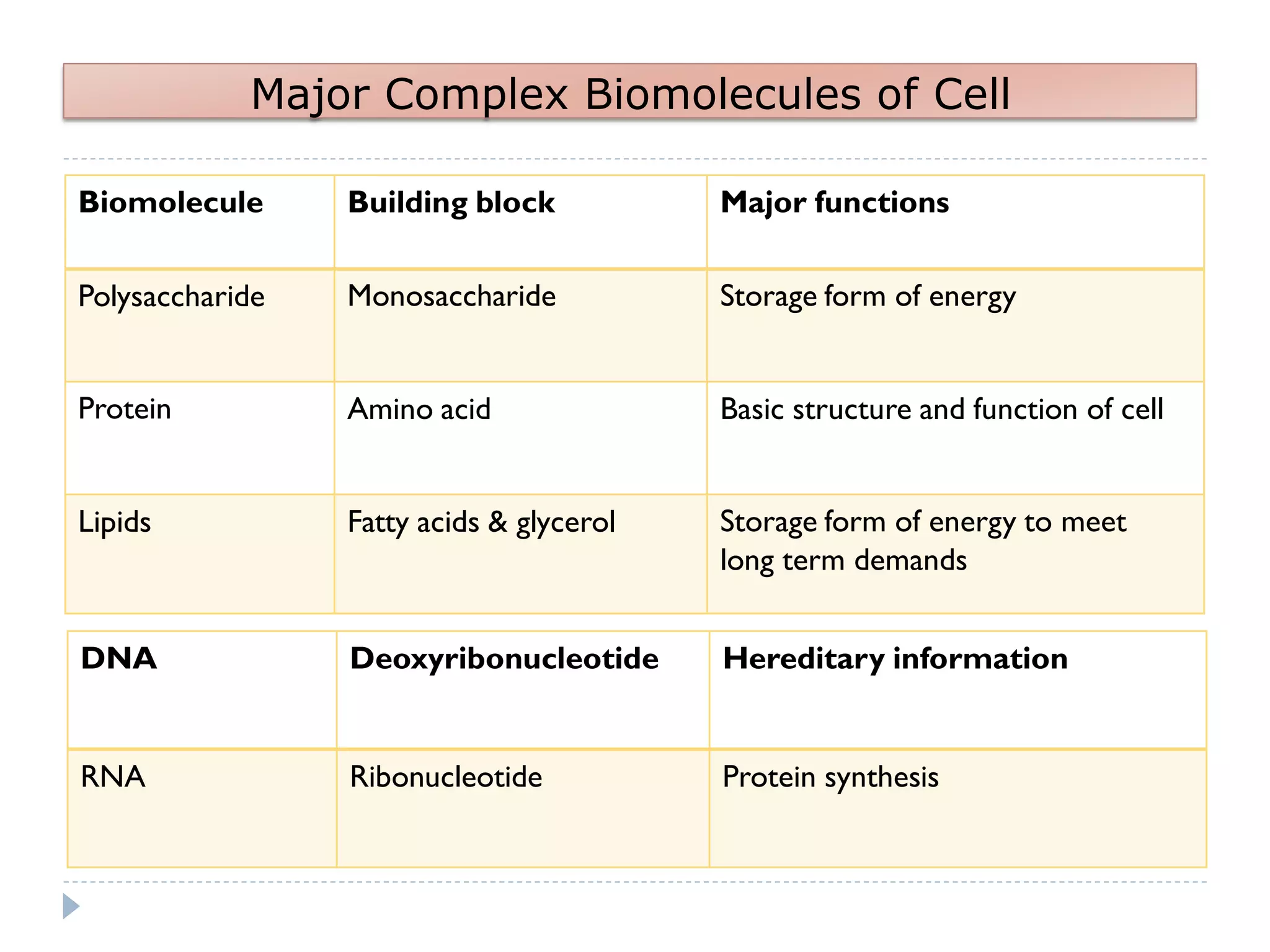 Major Complex Biomolecules of Cell

| Biomolecule | Building block | Major functions |
|---|---|---|
| Polysaccharide | Monosaccharide | Storage form of energy |
| Protein | Amino acid | Basic structure and function of cell |
| Lipids | Fatty acids & glycerol | Storage form of energy to meet long term demands |

| DNA | Deoxyribonucleotide | Hereditary information |
|---|---|---|
| RNA | Ribonucleotide | Protein synthesis |